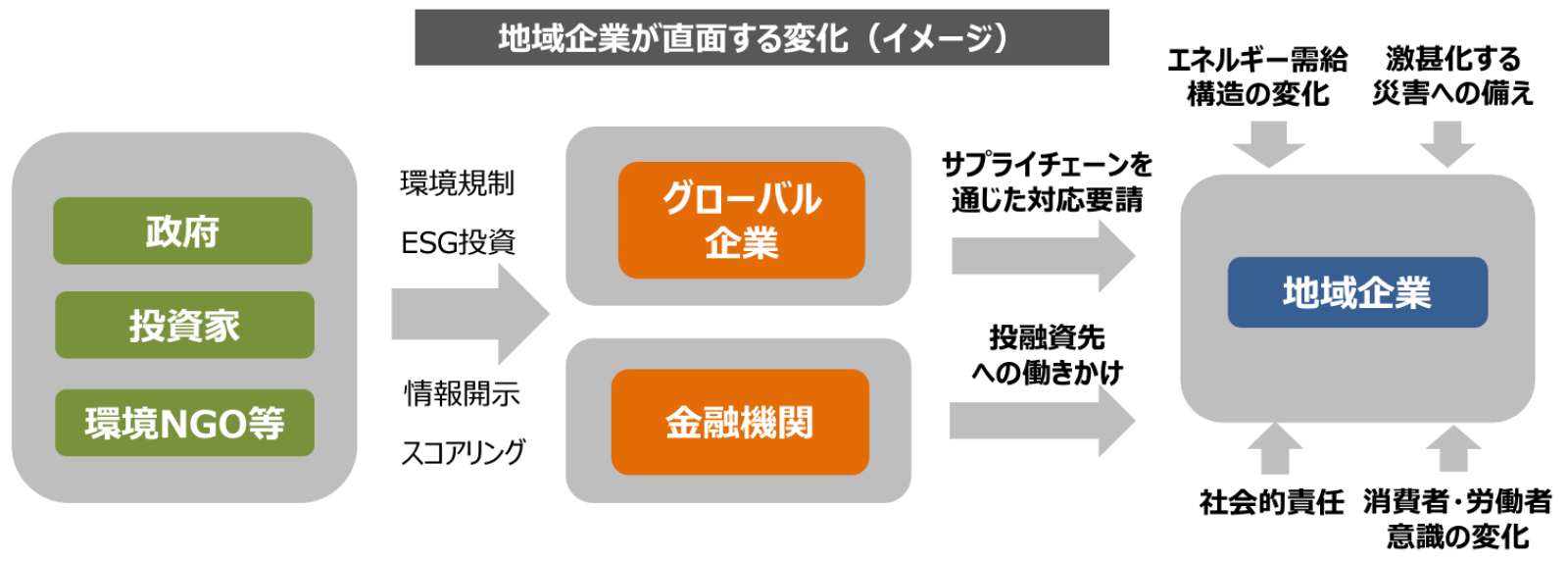 地域企業が直面する変化（イメージ）

政府

投資家

環境NGO等

環境規制

ESG投資

情報開示

スコアリング

グローバル企業

金融機関

サプライチェーンを通じた対応要請

投融資先への働きかけ

エネルギー需給構造の変化

激甚化する災害への備え

地域企業

社会的責任

消費者・労働者意識の変化